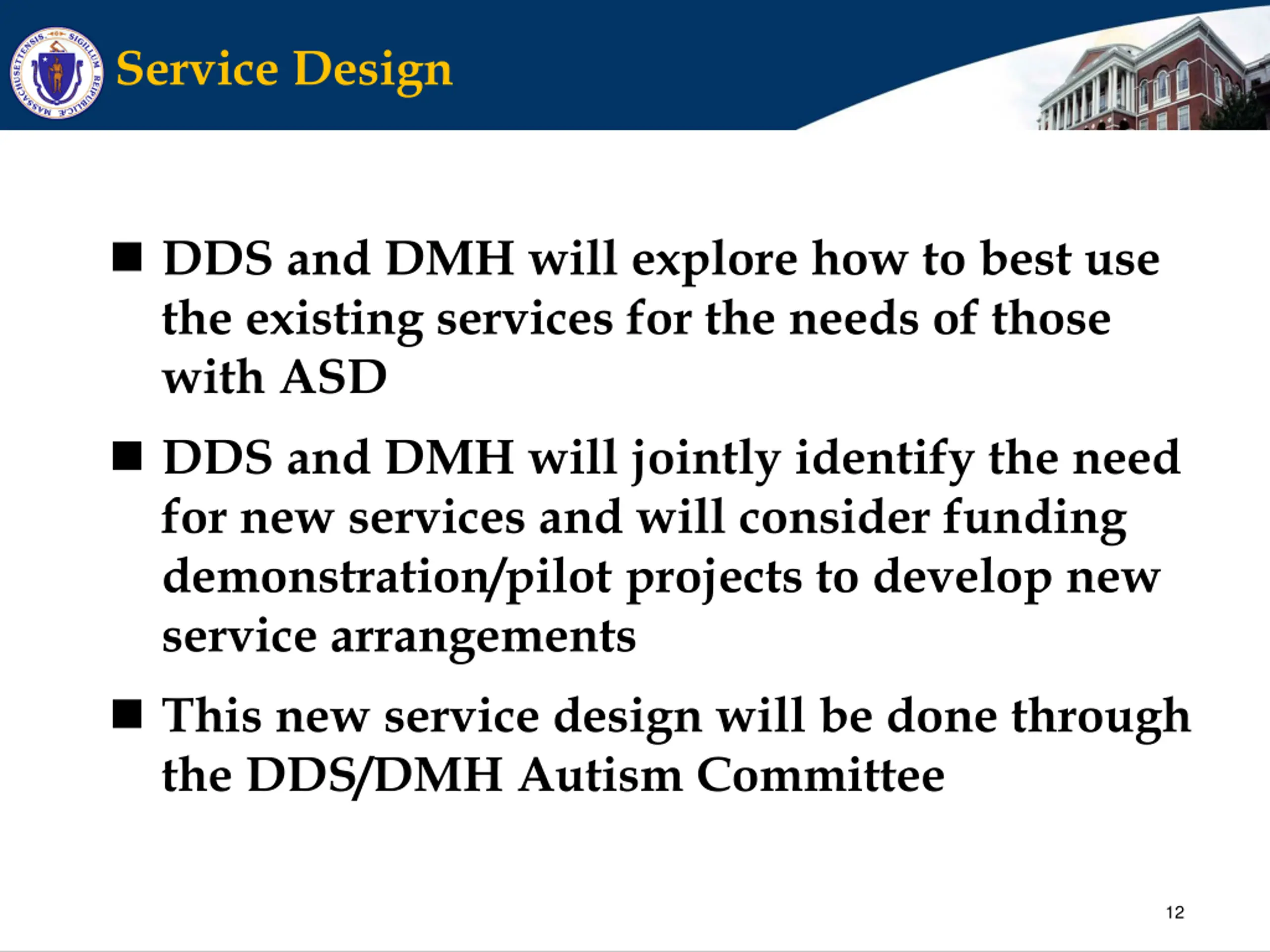 SIGILLUM REIPUBLICÆ MASSACHUSETTENSIS

Service Design

■ DDS and DMH will explore how to best use the existing services for the needs of those with ASD

■ DDS and DMH will jointly identify the need for new services and will consider funding demonstration/pilot projects to develop new service arrangements

■ This new service design will be done through the DDS/DMH Autism Committee

12